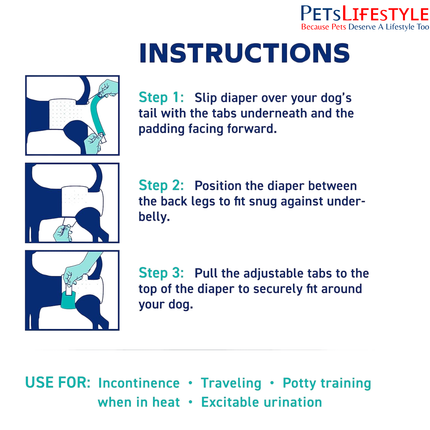 PETSLIFESTYLE
Because Pets Deserve A Lifestyle Too

INSTRUCTIONS

Step 1: Slip diaper over your dog's tail with the tabs underneath and the padding facing forward.

Step 2: Position the diaper between the back legs to fit snug against underbelly.

Step 3: Pull the adjustable tabs to the top of the diaper to securely fit around your dog.

USE FOR: Incontinence • Traveling • Potty training when in heat • Excitable urination